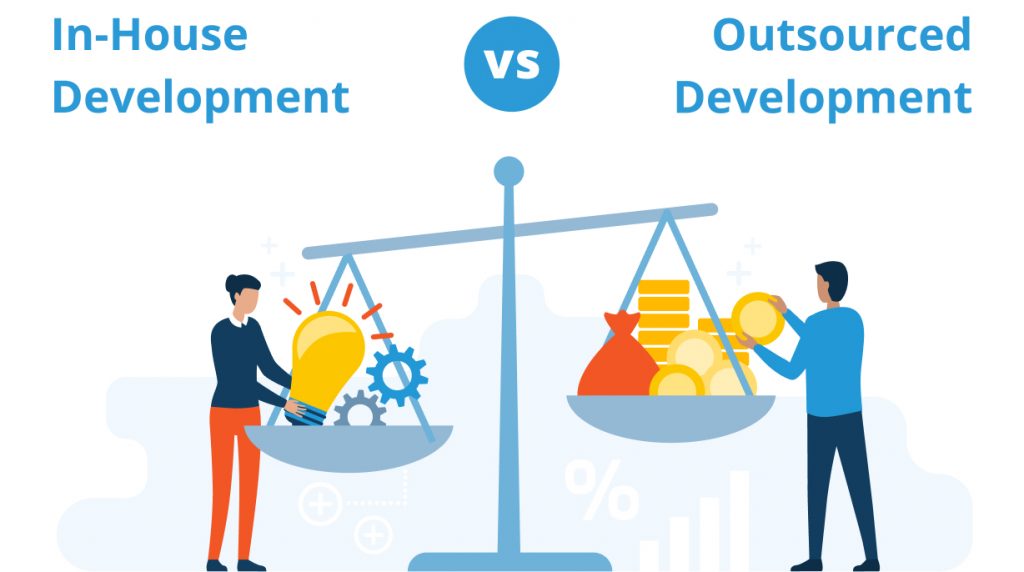 In-House Development

vs

Outsourced Development

%